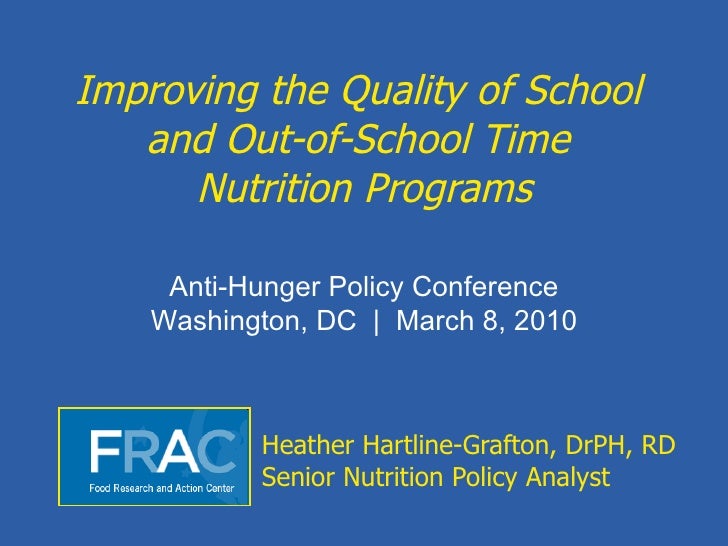 Improving the Quality of School and Out-of-School Time Nutrition Programs

Anti-Hunger Policy Conference
Washington, DC | March 8, 2010

FRAC
Food Research and Action Center

Heather Hartline-Grafton, DrPH, RD
Senior Nutrition Policy Analyst